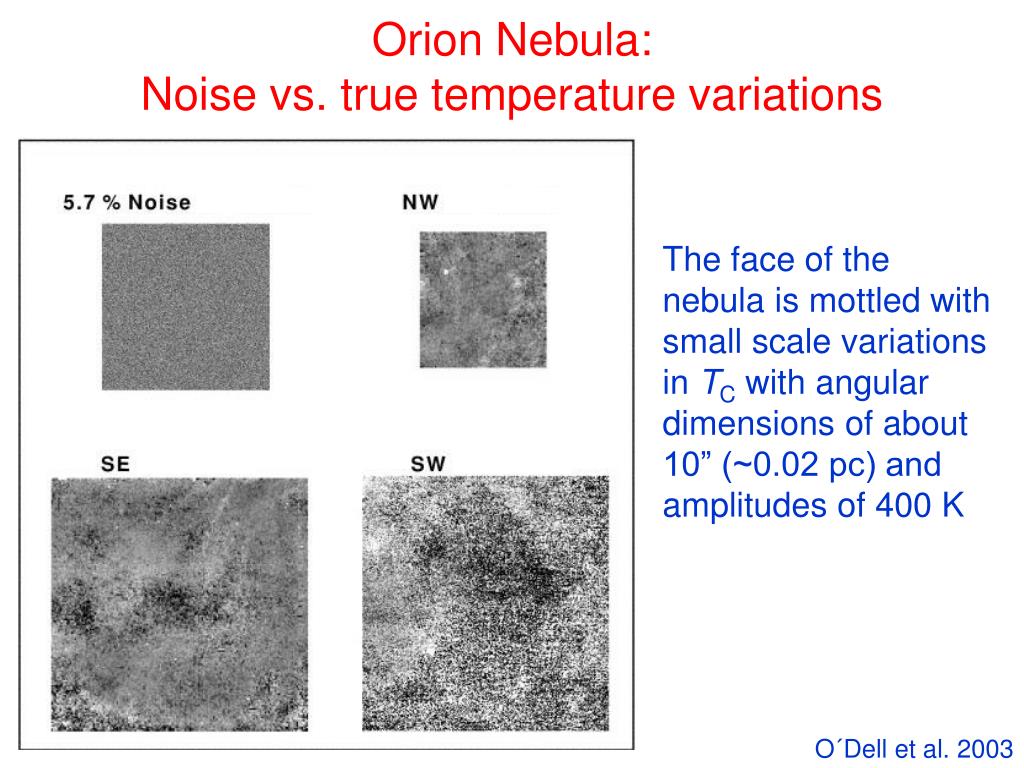 Orion Nebula:
Noise vs. true temperature variations

5.7 % Noise

NW

SE

SW

The face of the nebula is mottled with small scale variations in $T_C$ with angular dimensions of about 10” (~0.02 pc) and amplitudes of 400 K

O´Dell et al. 2003